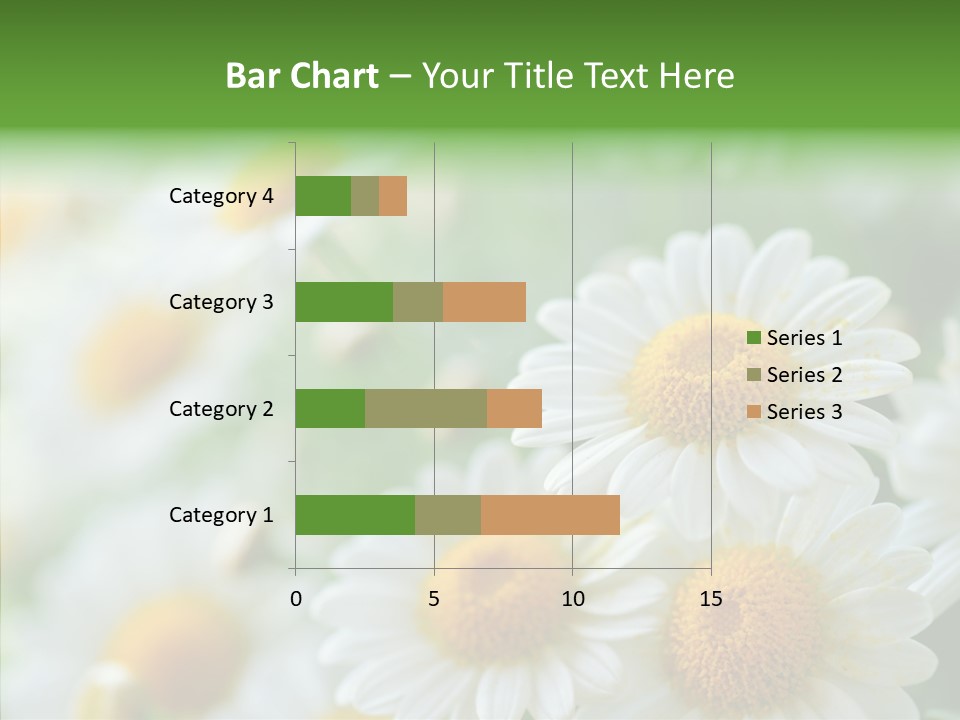 Bar Chart – Your Title Text Here

Category 4
Category 3
Category 2
Category 1

0
5
10
15

Series 1
Series 2
Series 3